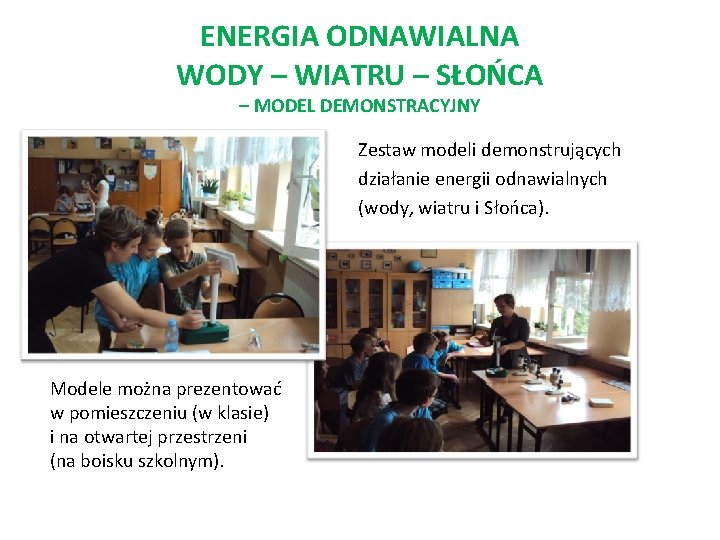 ENERGIA ODNAWIALNA
WODY – WIATRU – SŁOŃCA
– MODEL DEMONSTRACYJNY

Zestaw modeli demonstrujących działanie energii odnawialnych (wody, wiatru i Słońca).

Modele można prezentować w pomieszczeniu (w klasie) i na otwartej przestrzeni (na boisku szkolnym).